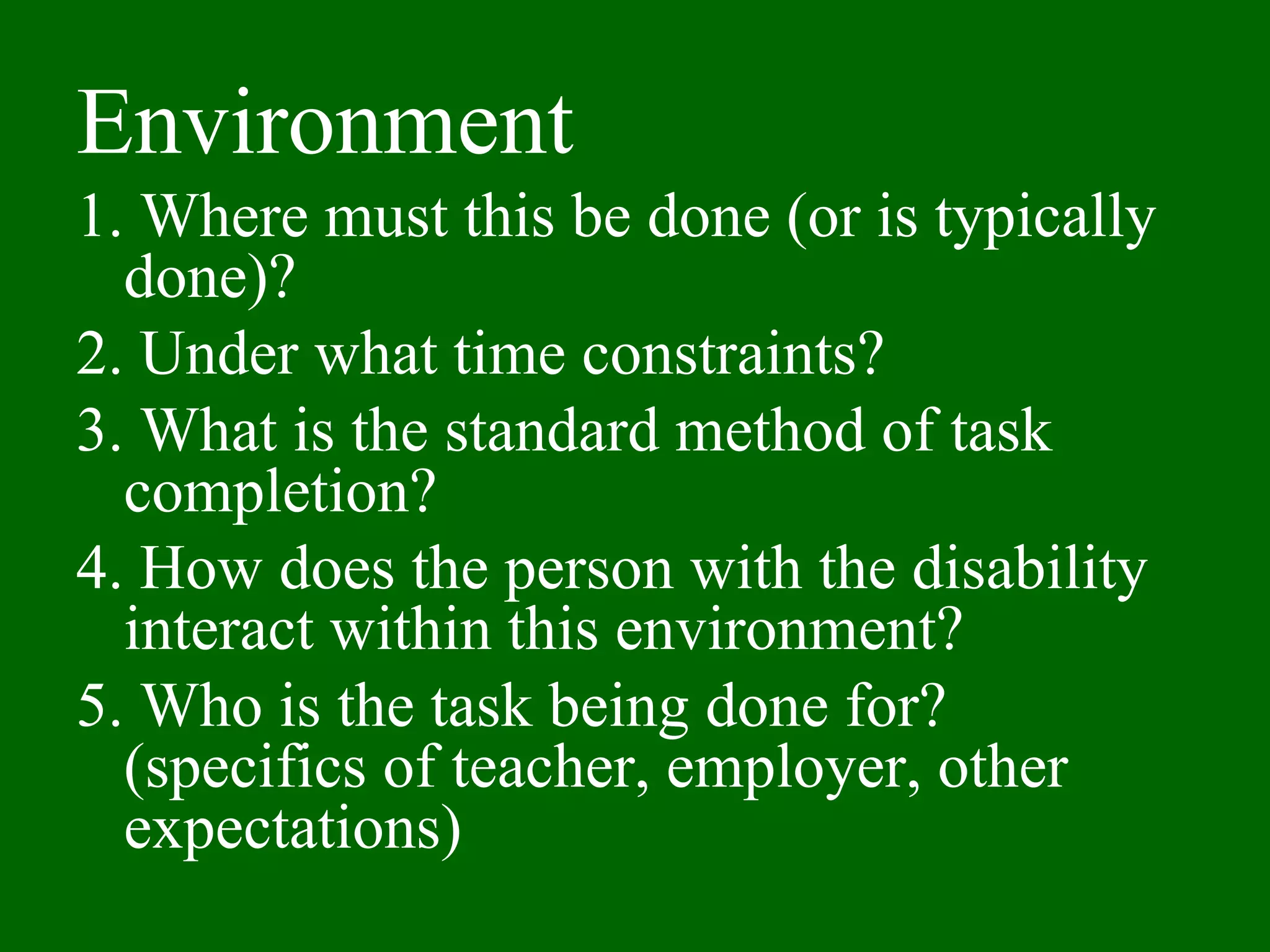 Environment

1. Where must this be done (or is typically done)?

2. Under what time constraints?

3. What is the standard method of task completion?

4. How does the person with the disability interact within this environment?

5. Who is the task being done for? (specifics of teacher, employer, other expectations)